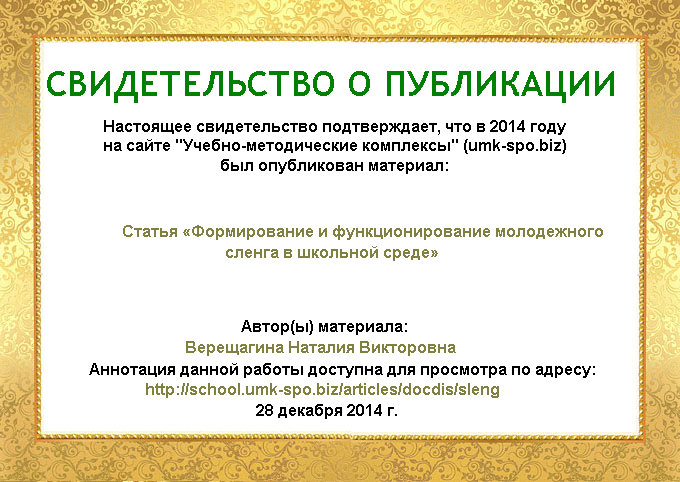 СВИДЕТЕЛЬСТВО О ПУБЛИКАЦИИ

Настоящее свидетельство подтверждает, что в 2014 году на сайте "Учебно-методические комплексы" (umk-spo.biz) был опубликован материал:

Статья «Формирование и функционирование молодежного сленга в школьной среде»

Автор(ы) материала:
Верещагина Наталия Викторовна
Аннотация данной работы доступна для просмотра по адресу:
http://school.umk-spo.biz/articles/docdis/sleng
28 декабря 2014 г.